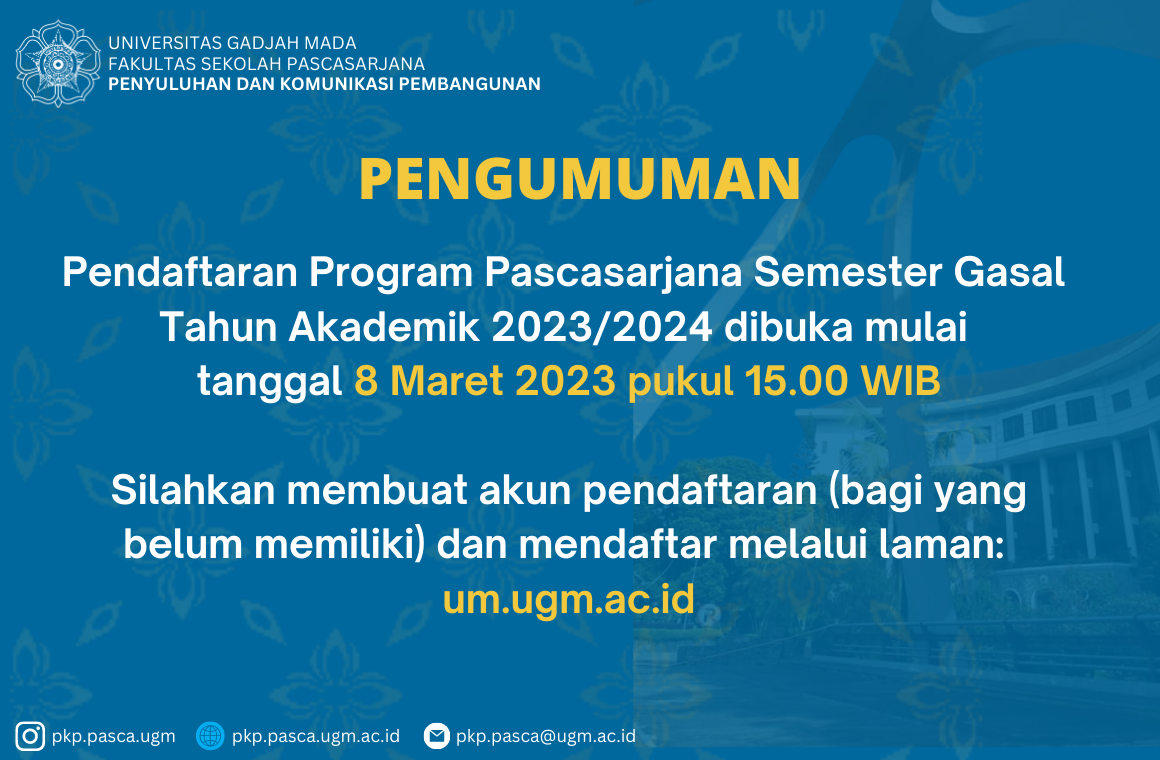 UNIVERSITAS GADJAH MADA
FAKULTAS SEKOLAH PASCASARJANA
PENYULUHAN DAN KOMUNIKASI PEMBANGUNAN

PENGUMUMAN

Pendaftaran Program Pascasarjana Semester Gasal Tahun Akademik 2023/2024 dibuka mulai tanggal 8 Maret 2023 pukul 15.00 WIB

Silahkan membuat akun pendaftaran (bagi yang belum memiliki) dan mendaftar melalui laman: um.ugm.ac.id

pkp.pasca.ugm
pkp.pasca.ugm.ac.id
pkp.pasca@ugm.ac.id